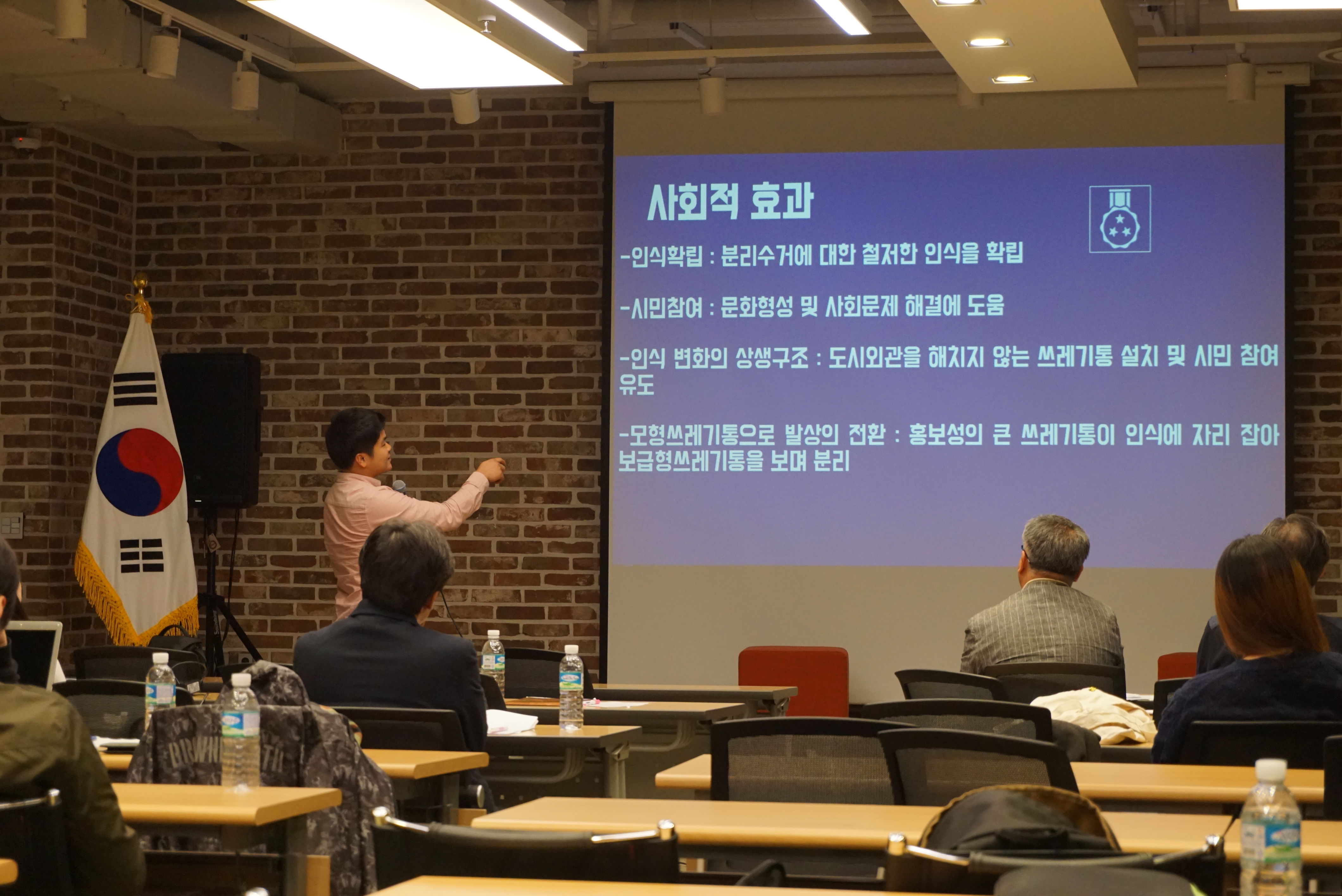 사회적 효과

-인식확립 : 분리수거에 대한 철저한 인식을 확립

-시민참여 : 문화형성 및 사회문제 해결에 도움

-인식 변화의 상생구조 : 도시외관을 해치지 않는 쓰레기통 설치 및 시민 참여 유도

-모형쓰레기통으로 발상의 전환 : 홍보성의 큰 쓰레기통이 인식에 자리 잡아 보급형쓰레기통을 보며 분리